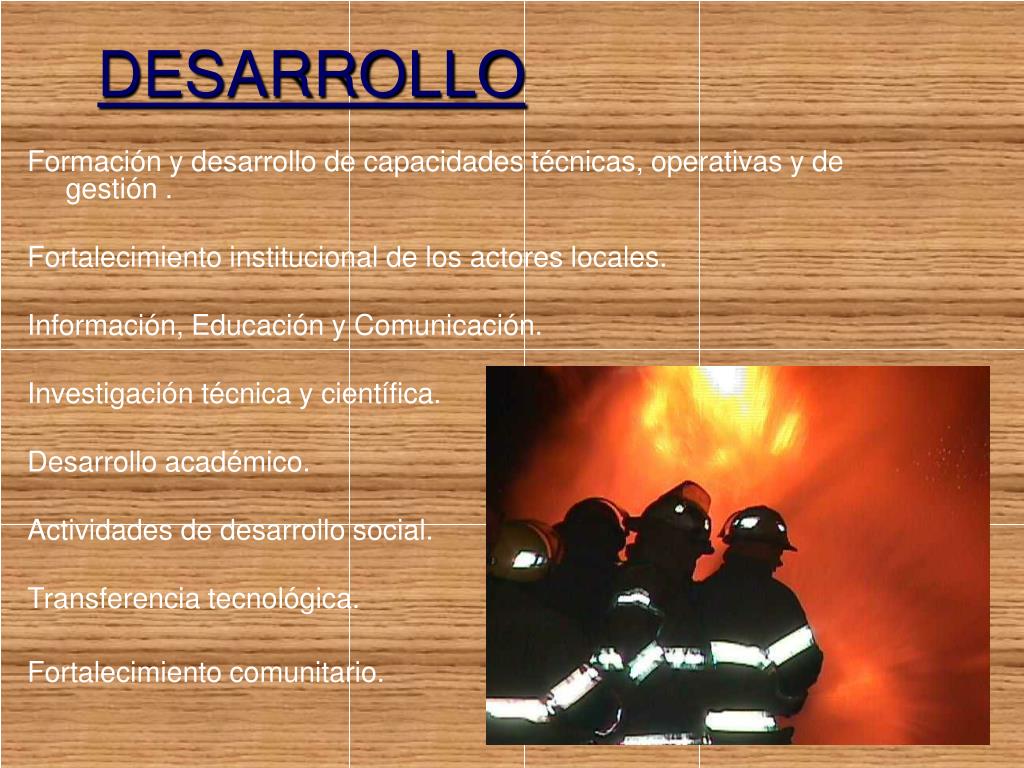 DESARROLLO

Formación y desarrollo de capacidades técnicas, operativas y de gestión .

Fortalecimiento institucional de los actores locales.

Información, Educación y Comunicación.

Investigación técnica y científica.

Desarrollo académico.

Actividades de desarrollo social.

Transferencia tecnológica.

Fortalecimiento comunitario.